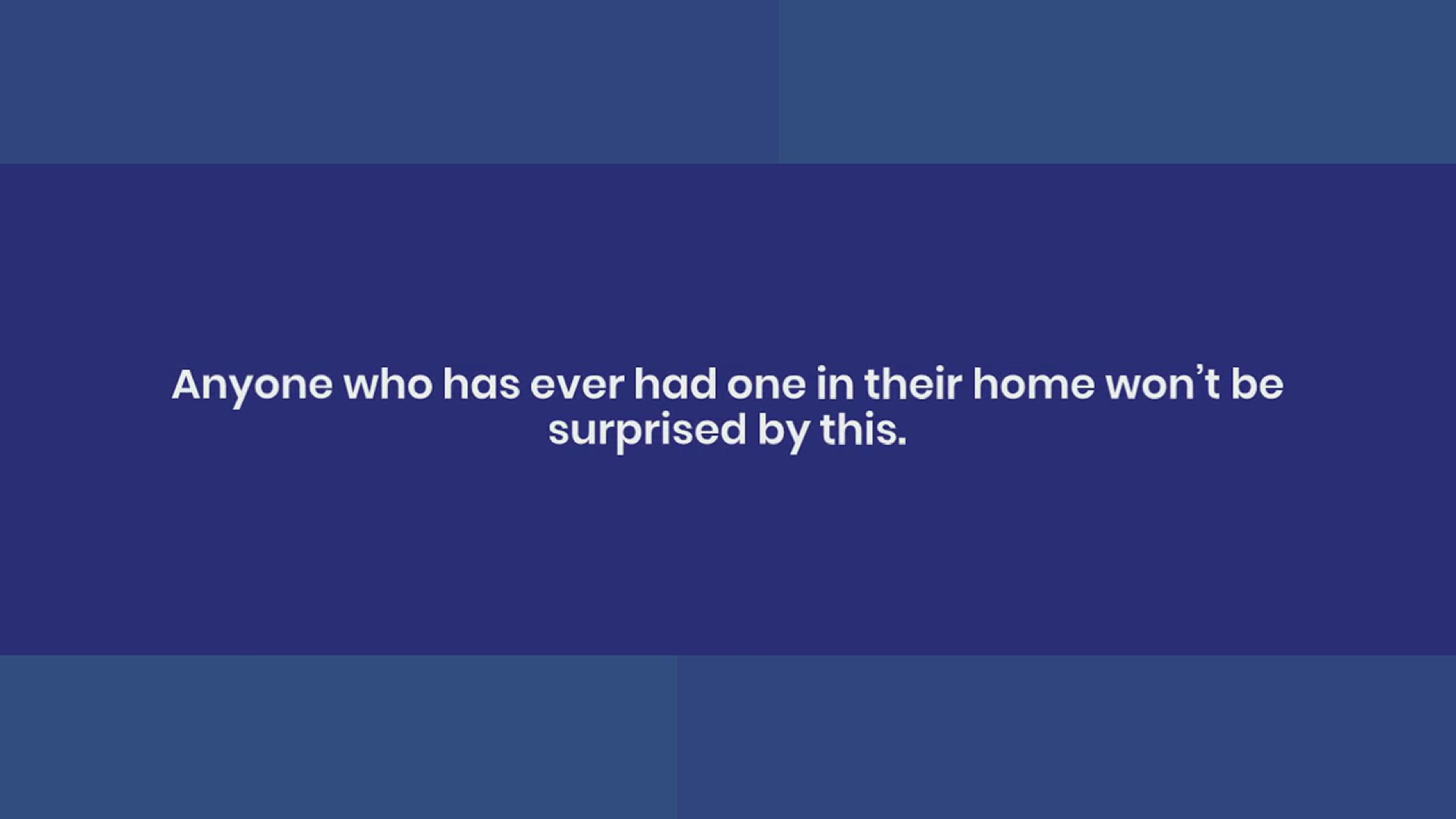 Anyone who has ever had one in their home won’t be surprised by this.